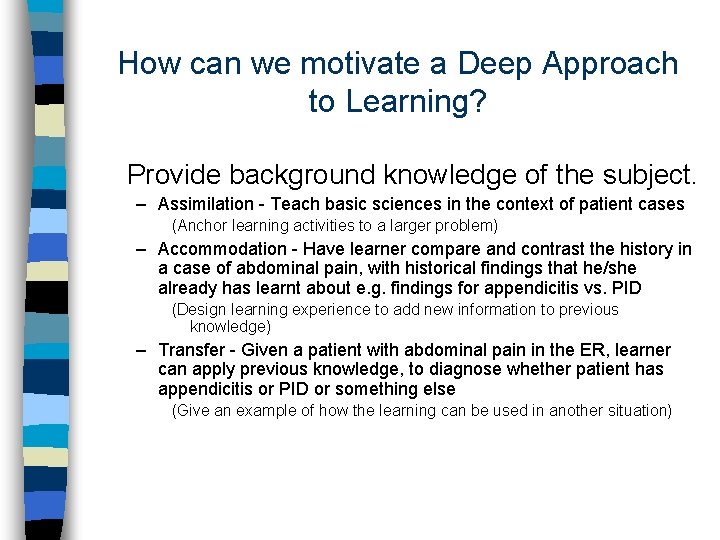 How can we motivate a Deep Approach to Learning?

Provide background knowledge of the subject.

– Assimilation - Teach basic sciences in the context of patient cases
(Anchor learning activities to a larger problem)

– Accommodation - Have learner compare and contrast the history in a case of abdominal pain, with historical findings that he/she already has learnt about e.g. findings for appendicitis vs. PID
(Design learning experience to add new information to previous knowledge)

– Transfer - Given a patient with abdominal pain in the ER, learner can apply previous knowledge, to diagnose whether patient has appendicitis or PID or something else
(Give an example of how the learning can be used in another situation)